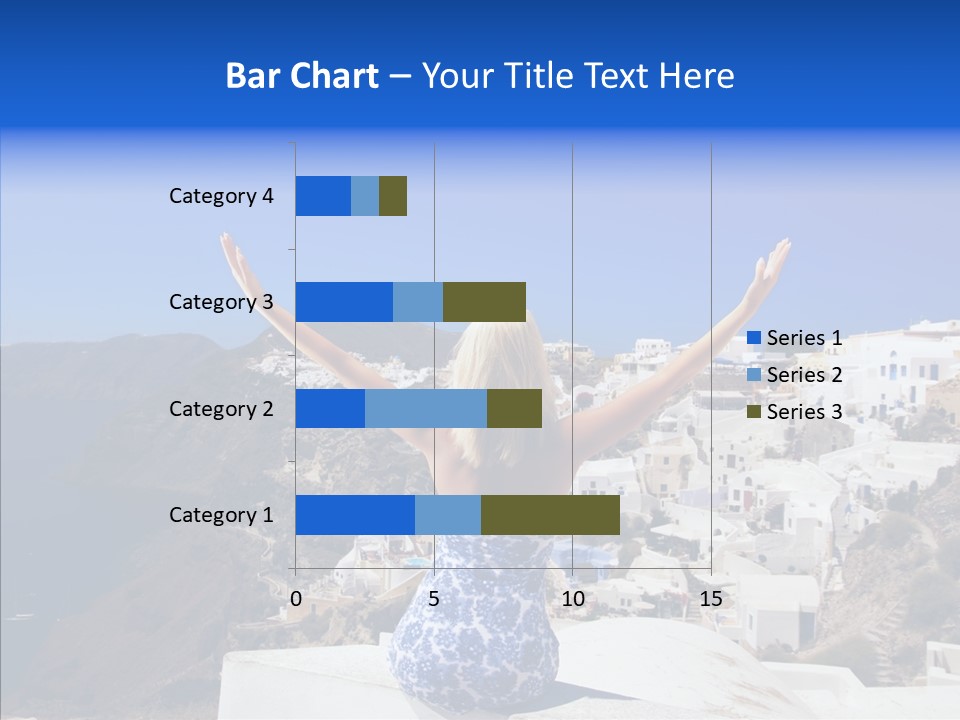 Bar Chart – Your Title Text Here

Category 4
Category 3
Category 2
Category 1

0
5
10
15

Series 1
Series 2
Series 3